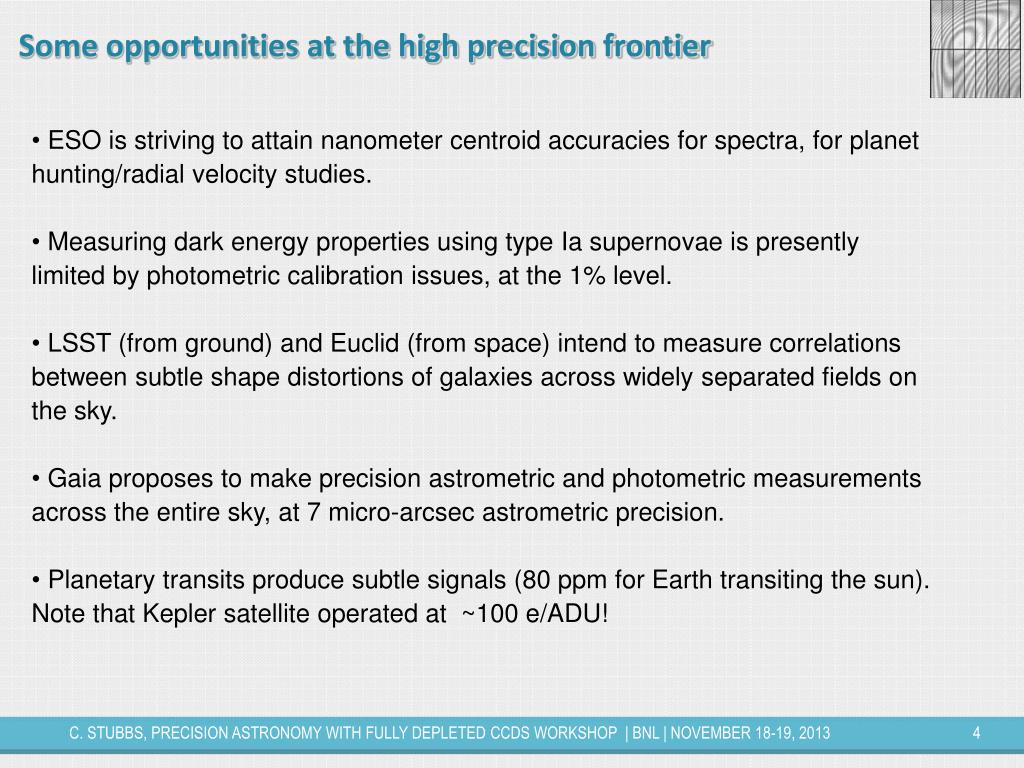 Some opportunities at the high precision frontier

• ESO is striving to attain nanometer centroid accuracies for spectra, for planet hunting/radial velocity studies.

• Measuring dark energy properties using type Ia supernovae is presently limited by photometric calibration issues, at the 1% level.

• LSST (from ground) and Euclid (from space) intend to measure correlations between subtle shape distortions of galaxies across widely separated fields on the sky.

• Gaia proposes to make precision astrometric and photometric measurements across the entire sky, at 7 micro-arcsec astrometric precision.

• Planetary transits produce subtle signals (80 ppm for Earth transiting the sun). Note that Kepler satellite operated at ~100 e/ADU!

C. STUBBS, PRECISION ASTRONOMY WITH FULLY DEPLETED CCDS WORKSHOP | BNL | NOVEMBER 18-19, 2013

4